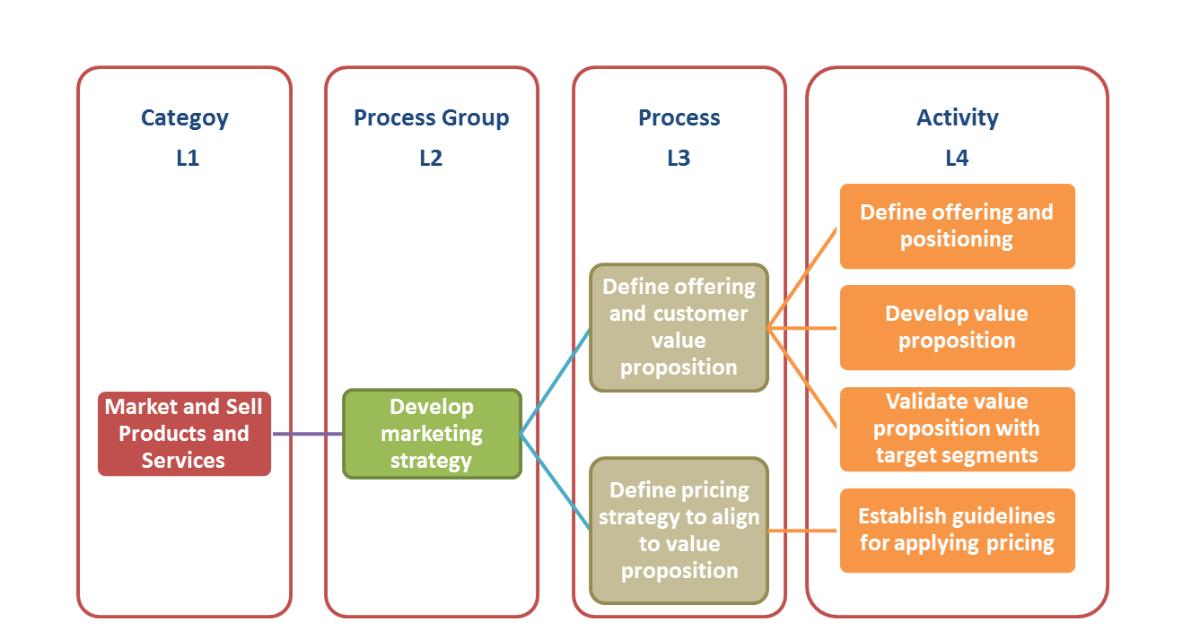 Categoy
L1

Market and Sell Products and Services

Process Group
L2

Develop marketing strategy

Process
L3

Define offering and customer value proposition

Define pricing strategy to align to value proposition

Activity
L4

Define offering and positioning

Develop value proposition

Validate value proposition with target segments

Establish guidelines for applying pricing